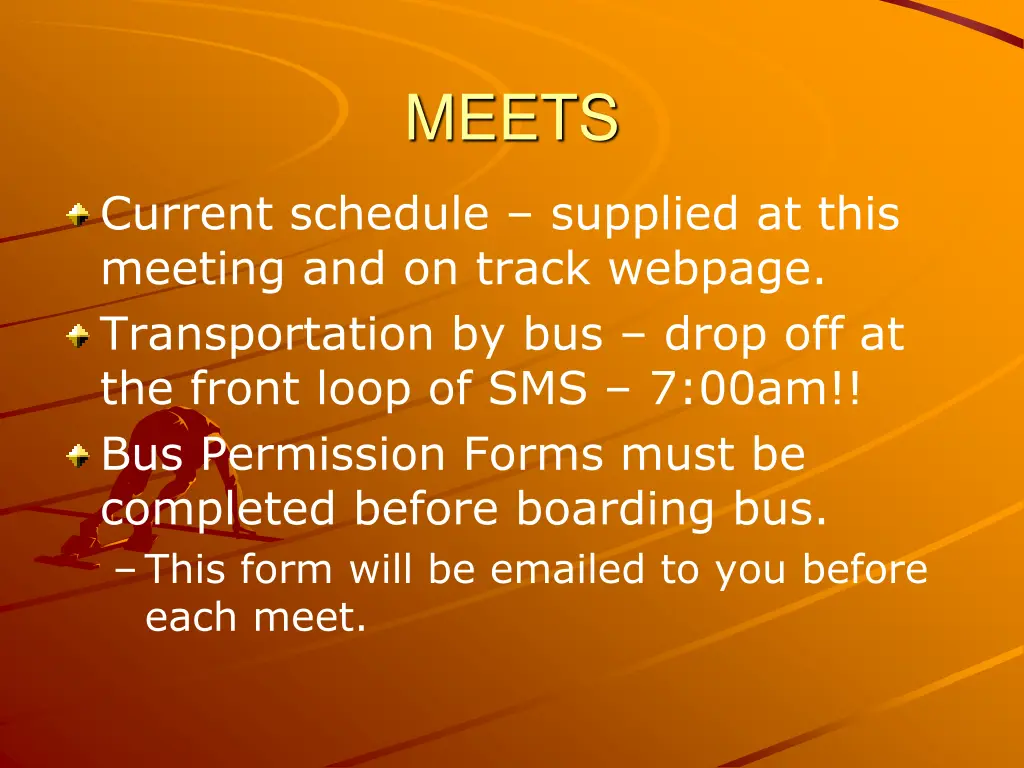 MEETS

Current schedule – supplied at this meeting and on track webpage.

Transportation by bus – drop off at the front loop of SMS – 7:00am!!

Bus Permission Forms must be completed before boarding bus.

– This form will be emailed to you before each meet.